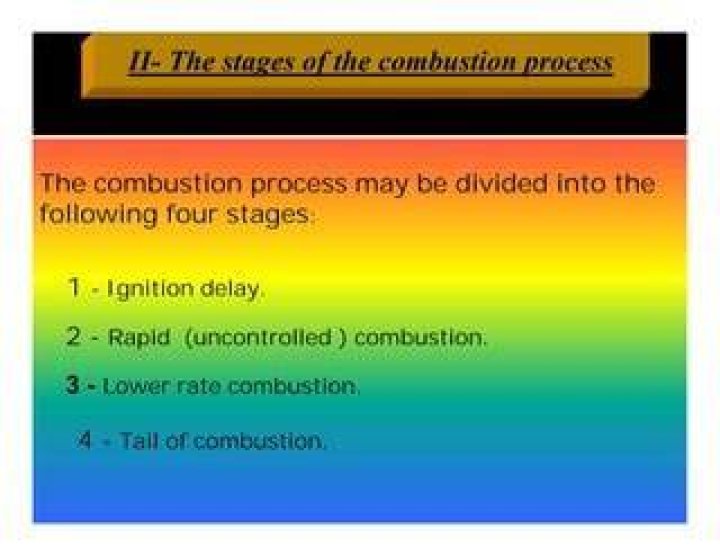 II- The stages of the combustion process

The combustion process may be divided into the following four stages:

1 - Ignition delay.

2 - Rapid (uncontrolled ) combustion.

3 - Lower rate combustion.

4 - Tail of combustion.